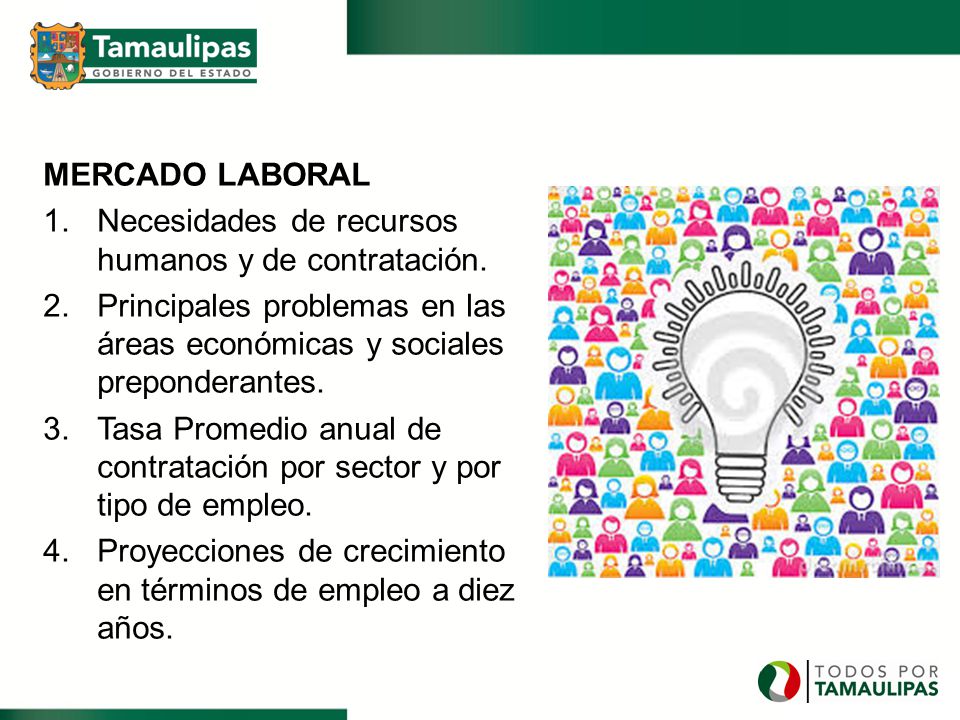 Tamaulipas
GOBIERNO DEL ESTADO

MERCADO LABORAL

1. Necesidades de recursos humanos y de contratación.
2. Principales problemas en las áreas económicas y sociales preponderantes.
3. Tasa Promedio anual de contratación por sector y por tipo de empleo.
4. Proyecciones de crecimiento en términos de empleo a diez años.

TODOS POR TAMAULIPAS